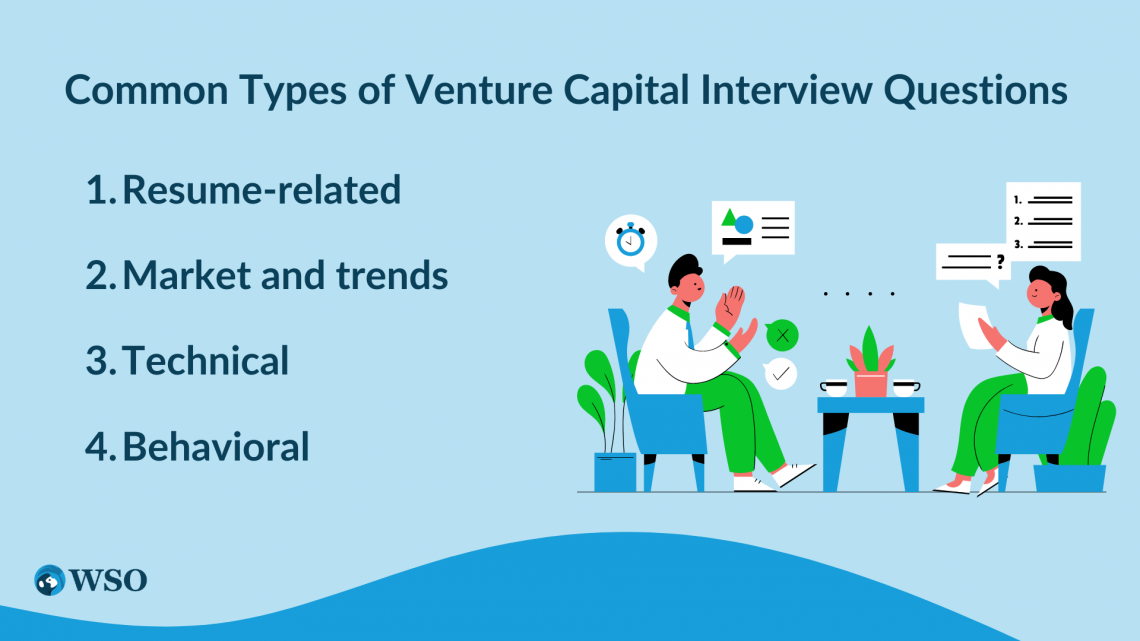 Common Types of Venture Capital Interview Questions

1. Resume-related

2. Market and trends

3. Technical

4. Behavioral

1.
2.
3.

?

WSO